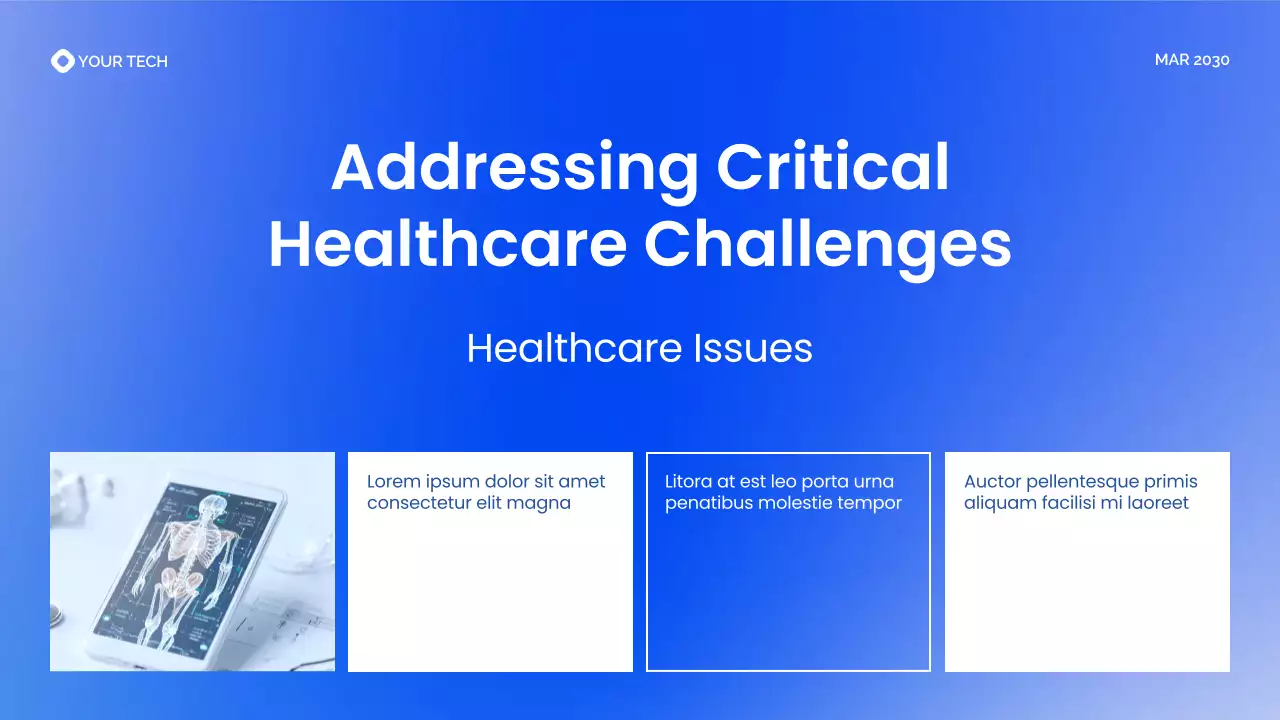 YOUR TECH

MAR 2030

Addressing Critical Healthcare Challenges

Healthcare Issues

Lorem ipsum dolor sit amet consectetur elit magna

Litora at est leo porta urna penatibus molestie tempor

Auctor pellentesque primis aliquam facilisi mi laoreet